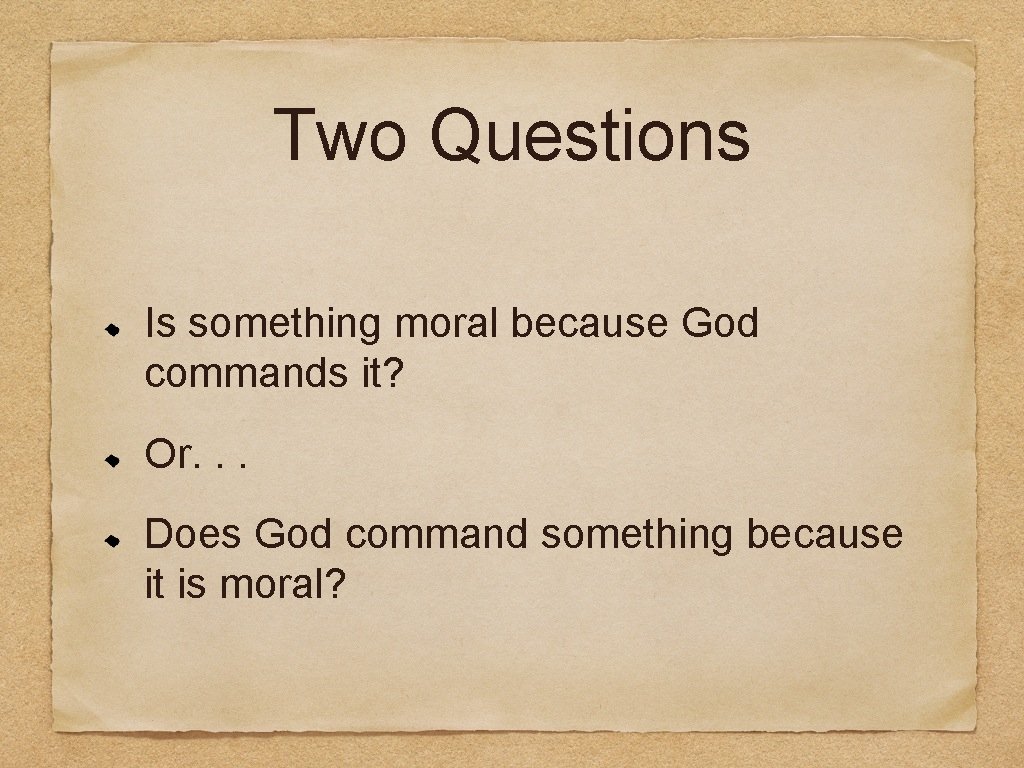 Two Questions

Is something moral because God commands it?

Or. . .

Does God command something because it is moral?